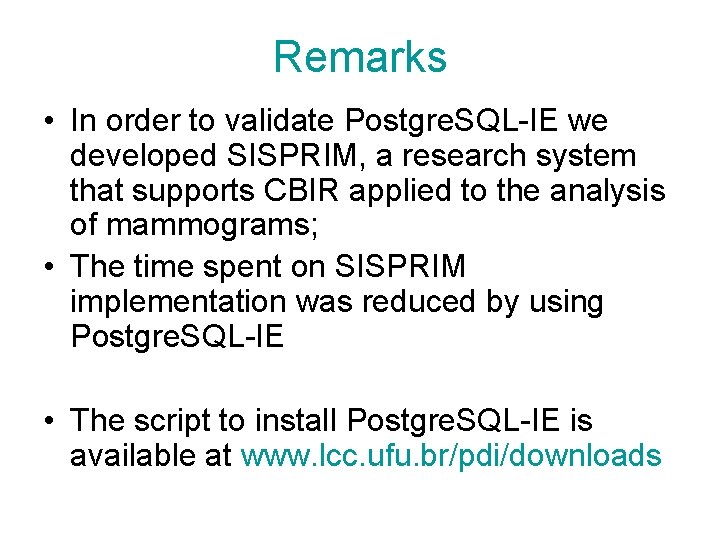 Remarks

• In order to validate PostgreSQL-IE we developed SISPRIM, a research system that supports CBIR applied to the analysis of mammograms;

• The time spent on SISPRIM implementation was reduced by using PostgreSQL-IE

• The script to install PostgreSQL-IE is available at www.lcc.ufu.br/pdi/downloads